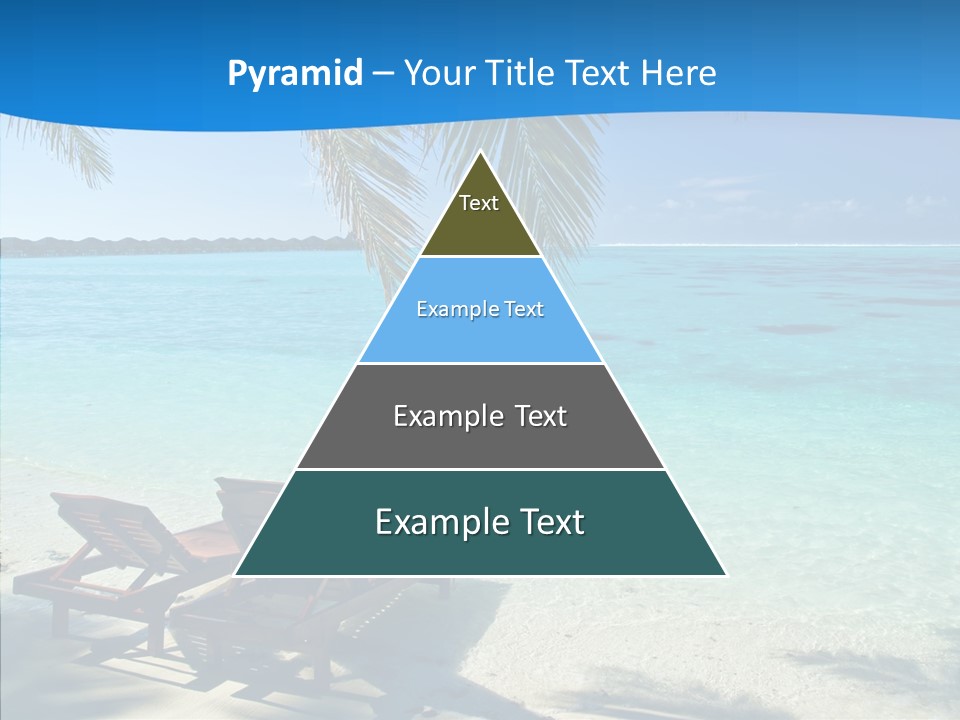 Pyramid – Your Title Text Here

Text

Example Text

Example Text

Example Text